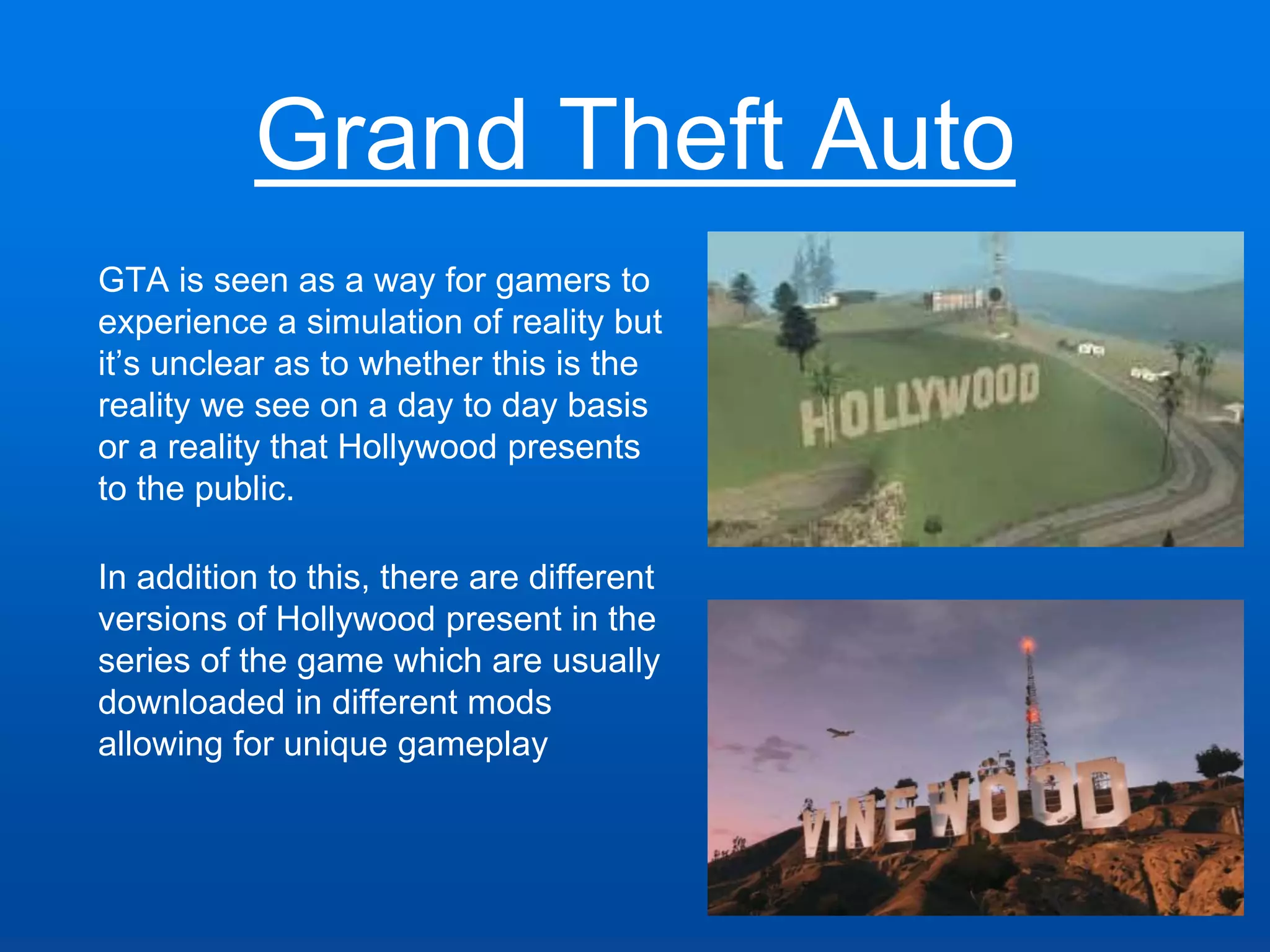 Grand Theft Auto

GTA is seen as a way for gamers to experience a simulation of reality but it’s unclear as to whether this is the reality we see on a day to day basis or a reality that Hollywood presents to the public.

In addition to this, there are different versions of Hollywood present in the series of the game which are usually downloaded in different mods allowing for unique gameplay

HOLLYWOOD

VINEWOOD